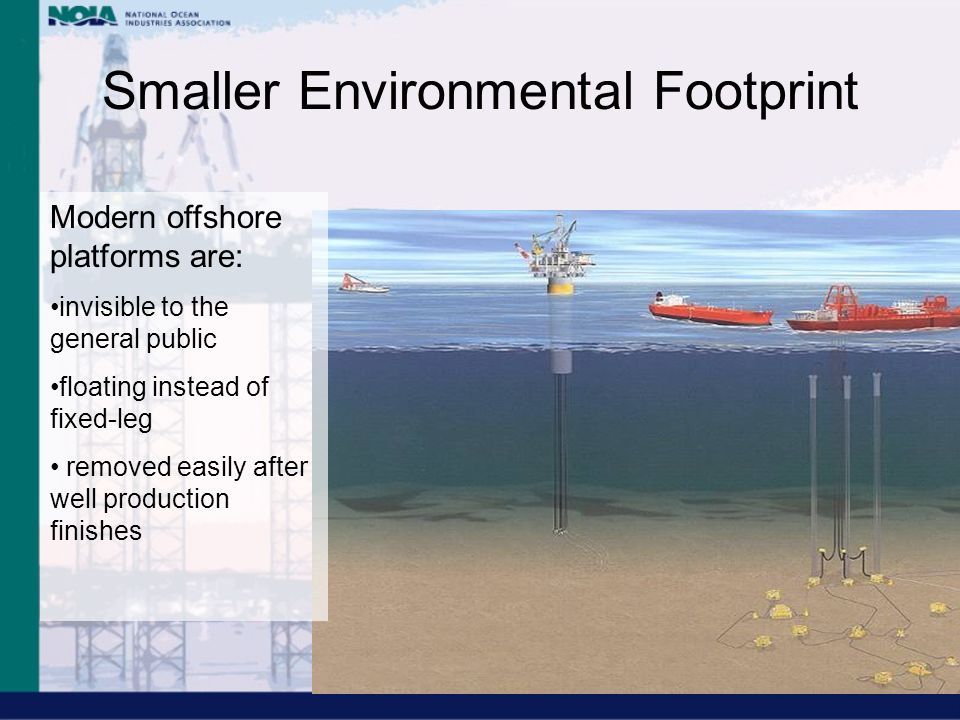 NOIA NATIONAL OCEAN INDUSTRIES ASSOCIATION

Smaller Environmental Footprint

Modern offshore platforms are:

•invisible to the general public

•floating instead of fixed-leg

• removed easily after well production finishes